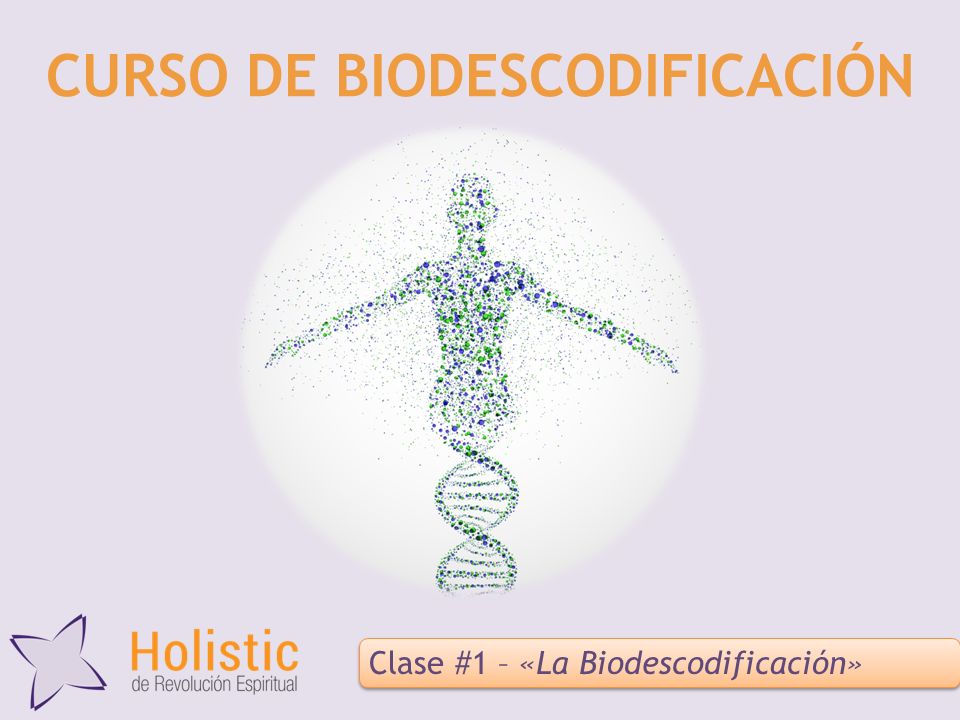 CURSO DE BIODESCODIFICACIÓN

Holistic
de Revolución Espiritual

Clase #1 – «La Biodescodificación»